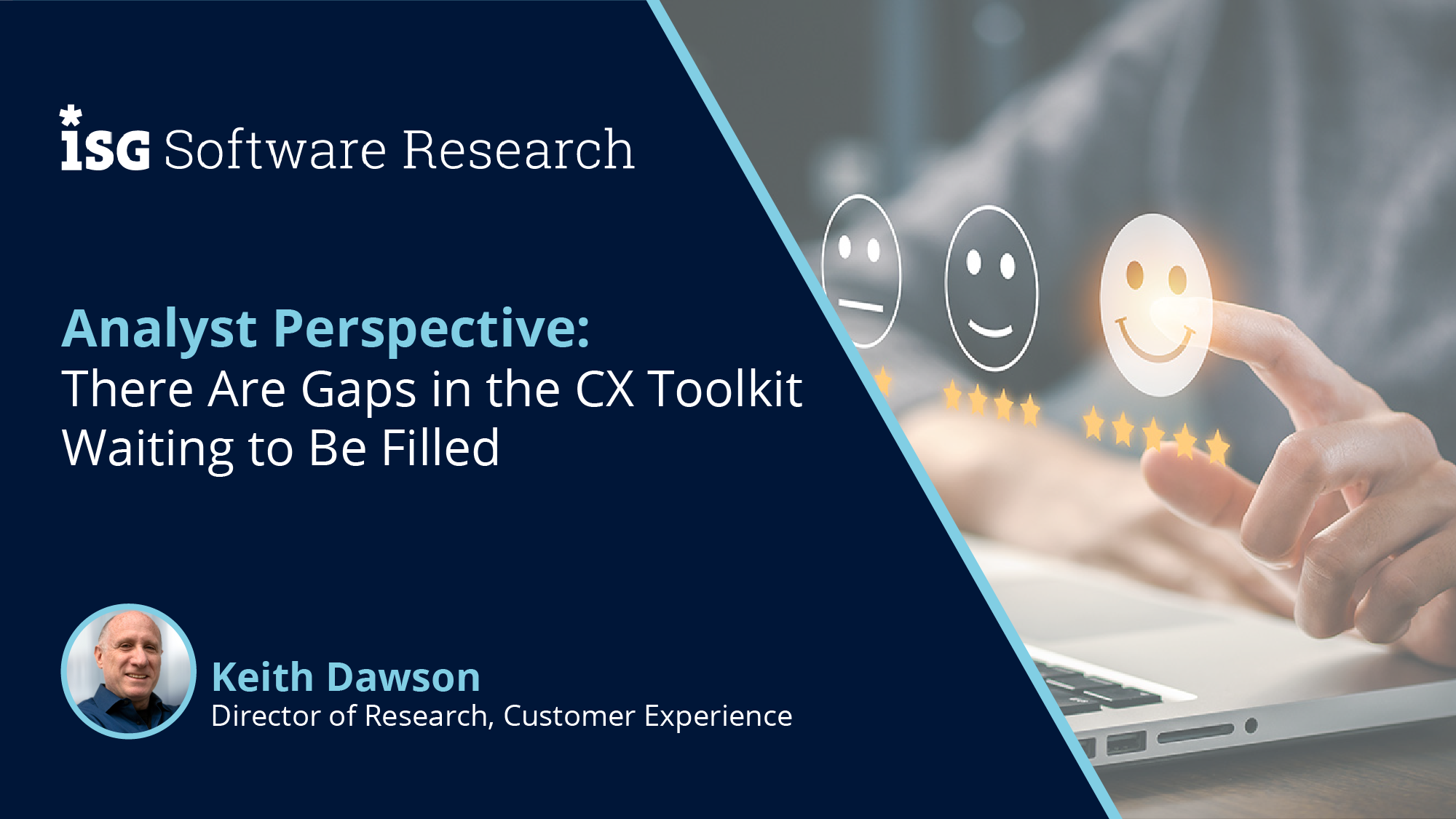 ISG Software Research

Analyst Perspective:
There Are Gaps in the CX Toolkit Waiting to Be Filled

Keith Dawson
Director of Research, Customer Experience